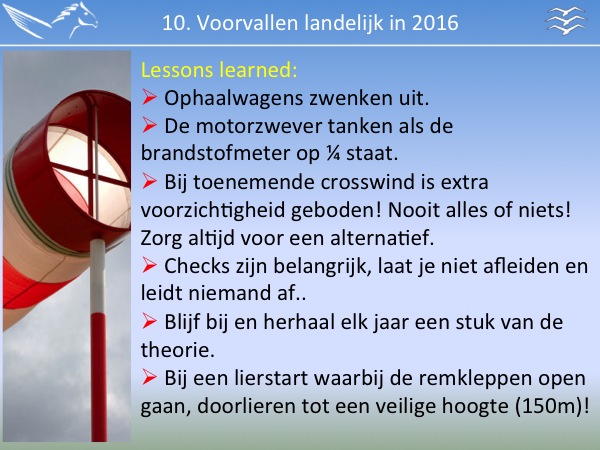 10. Voorvallen landelijk in 2016

Lessons learned:

➢ Ophaalwagens zwenken uit.

➢ De motorzwever tanken als de brandstofmeter op ¼ staat.

➢ Bij toenemende crosswind is extra voorzichtigheid geboden! Nooit alles of niets! Zorg altijd voor een alternatief.

➢ Checks zijn belangrijk, laat je niet afleiden en leidt niemand af..

➢ Blijf bij en herhaal elk jaar een stuk van de theorie.

➢ Bij een lierstart waarbij de remkleppen open gaan, doorlieren tot een veilige hoogte (150m)!